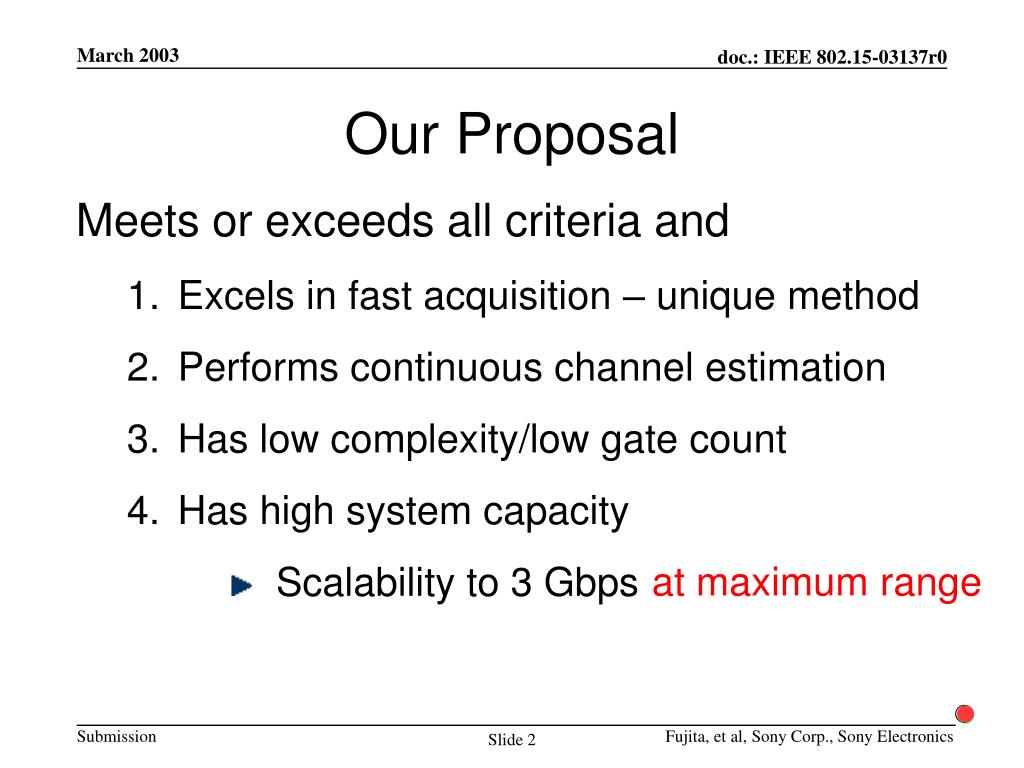 March 2003

doc.: IEEE 802.15-03137r0

Our Proposal

Meets or exceeds all criteria and

1. Excels in fast acquisition – unique method
2. Performs continuous channel estimation
3. Has low complexity/low gate count
4. Has high system capacity

Scalability to 3 Gbps at maximum range

Submission

Slide 2

Fujita, et al, Sony Corp., Sony Electronics